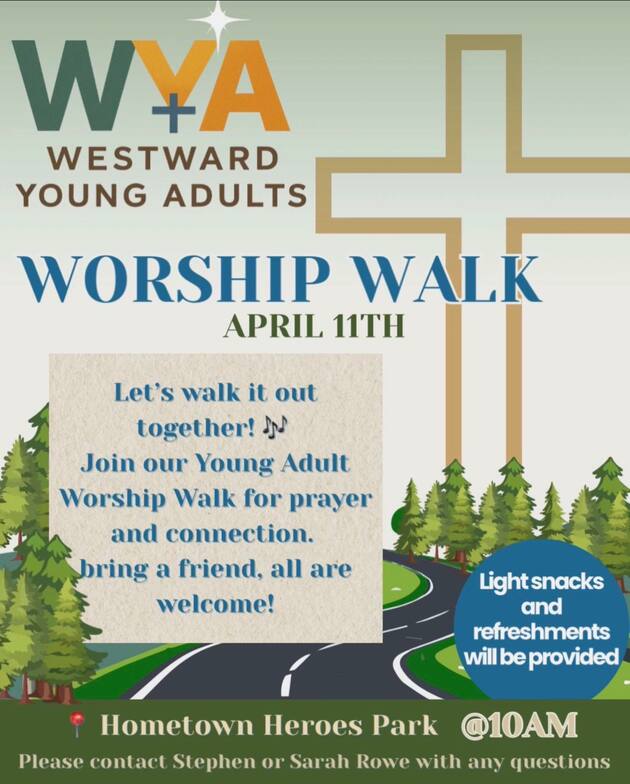 WYA
WESTWARD YOUNG ADULTS

WORSHIP WALK
APRIL 11TH

Let's walk it out together! 🎶
Join our Young Adult Worship Walk for prayer and connection.
bring a friend, all are welcome!

Light snacks and refreshments will be provided

📍 Hometown Heroes Park @10AM
Please contact Stephen or Sarah Rowe with any questions